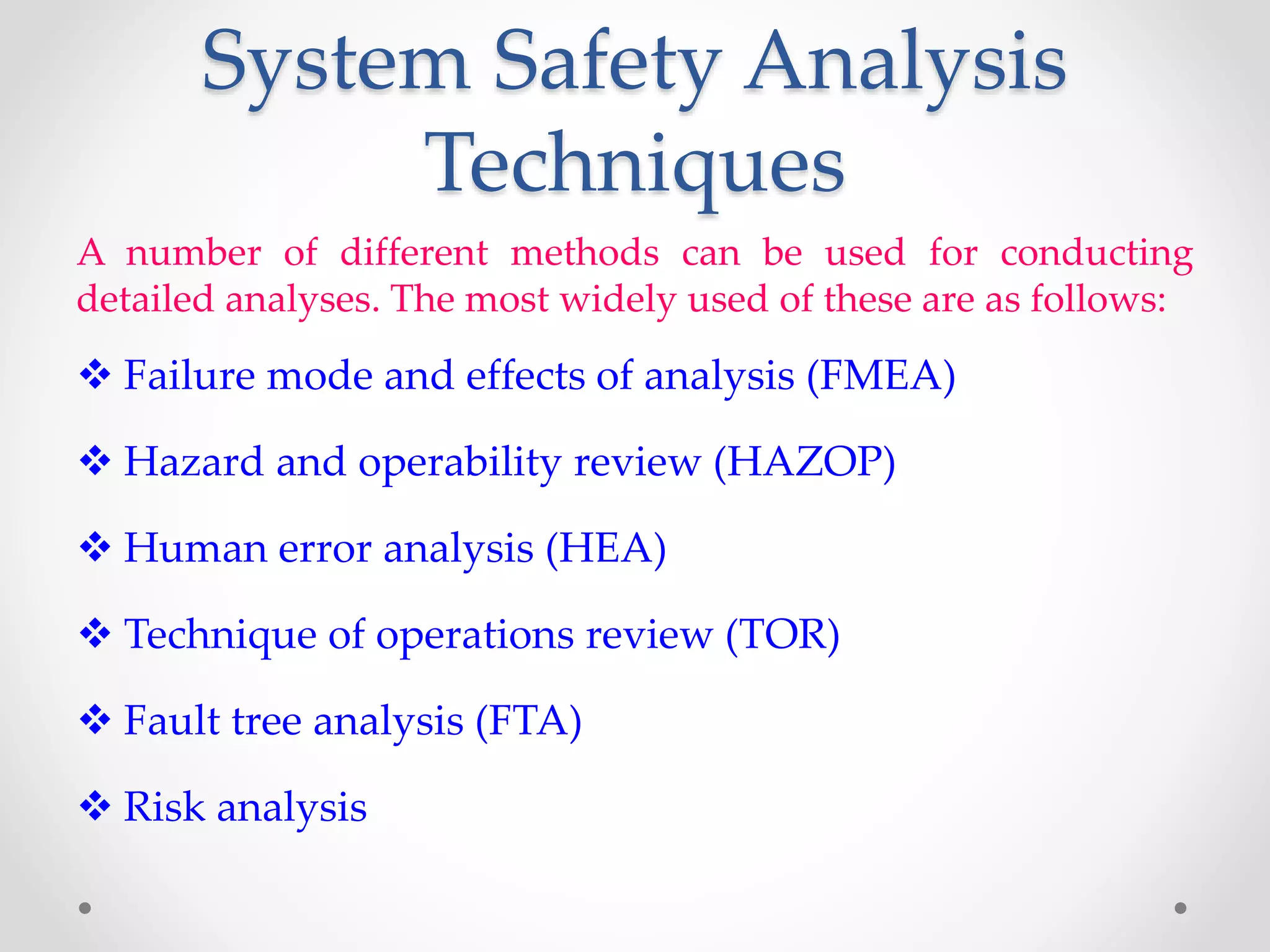 System Safety Analysis Techniques

A number of different methods can be used for conducting detailed analyses. The most widely used of these are as follows:

❖ Failure mode and effects of analysis (FMEA)

❖ Hazard and operability review (HAZOP)

❖ Human error analysis (HEA)

❖ Technique of operations review (TOR)

❖ Fault tree analysis (FTA)

❖ Risk analysis